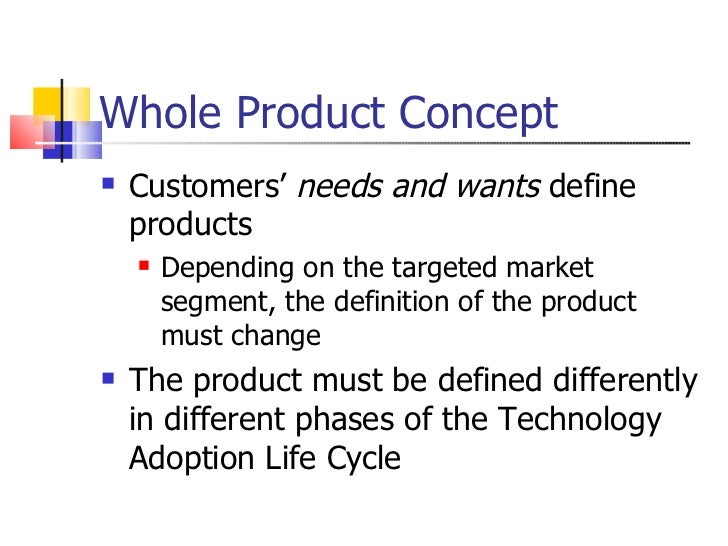 Whole Product Concept

Customers' needs and wants define products

Depending on the targeted market segment, the definition of the product must change

The product must be defined differently in different phases of the Technology Adoption Life Cycle